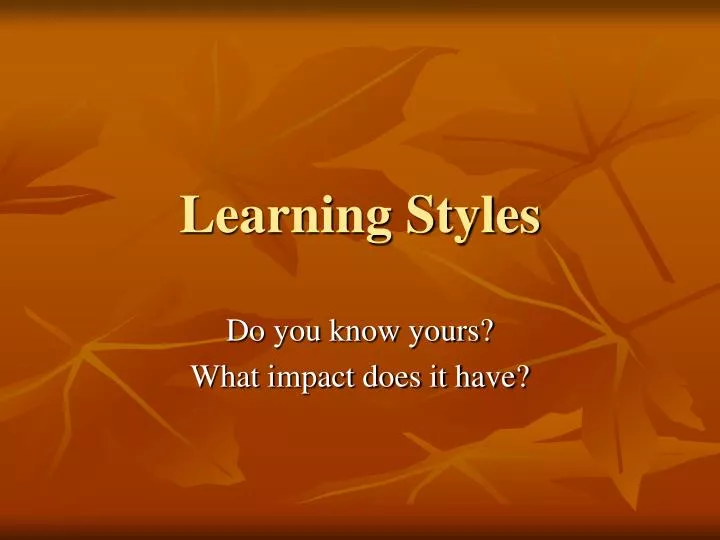 Learning Styles

Do you know yours?
What impact does it have?